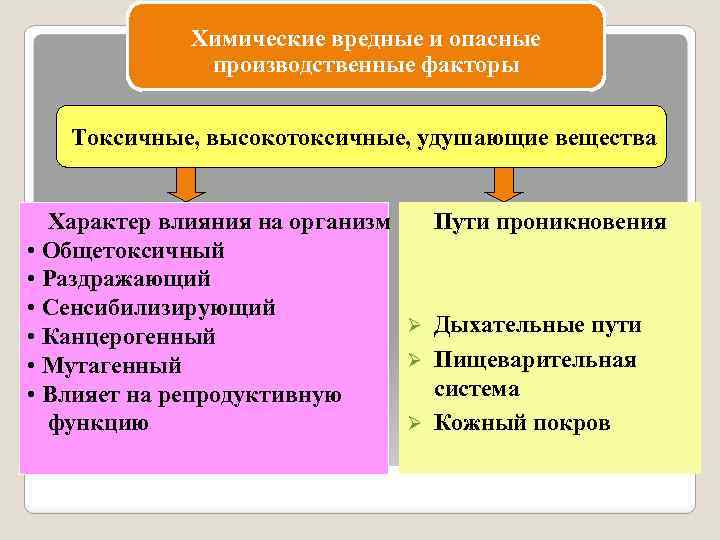 Химические вредные и опасные производственные факторы

Токсичные, высокотоксичные, удушающие вещества

Характер влияния на организм
• Общетоксичный
• Раздражающий
• Сенсибилизирующий
• Канцерогенный
• Мутагенный
• Влияет на репродуктивную функцию

Пути проникновения

➢ Дыхательные пути
➢ Пищеварительная система
➢ Кожный покров